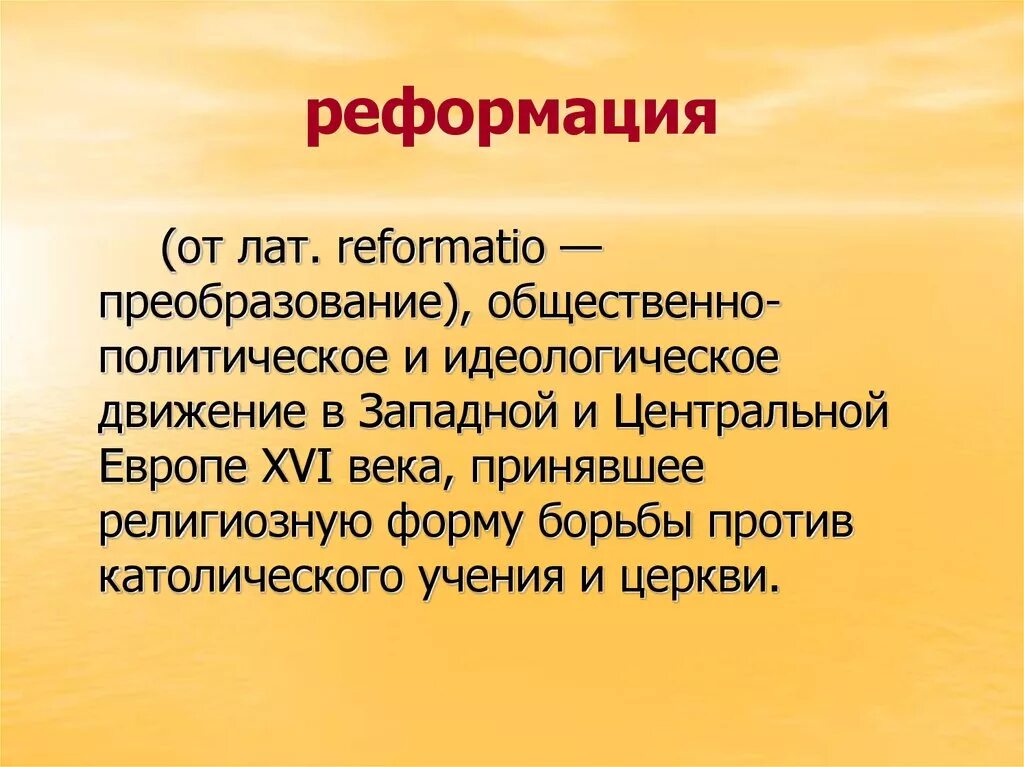 реформация

(от лат. reformatio — преобразование), общественно-политическое и идеологическое движение в Западной и Центральной Европе XVI века, принявшее религиозную форму борьбы против католического учения и церкви.